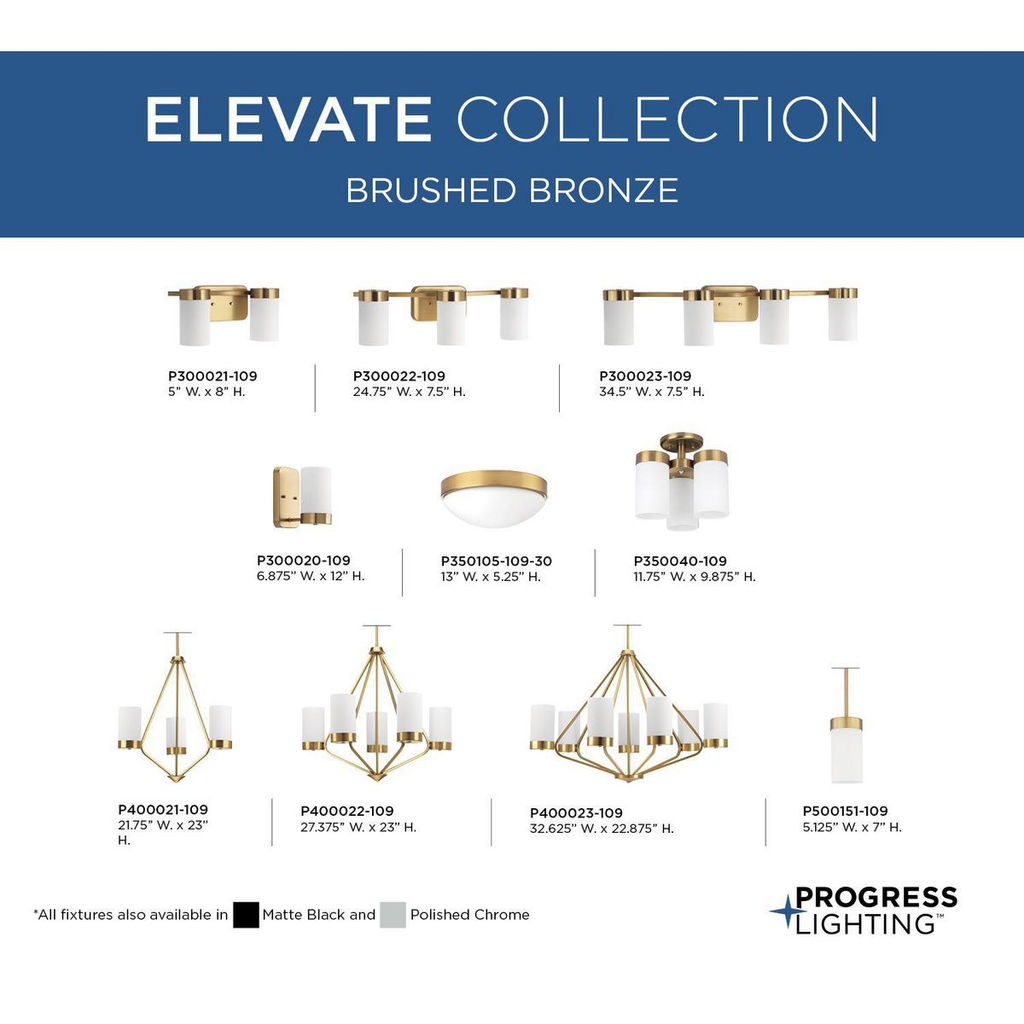 ELEVATE COLLECTION
BRUSHED BRONZE

P300021-109
5" W. x 8" H.

P300022-109
24.75" W. x 7.5" H.

P300023-109
34.5" W. x 7.5" H.

P300020-109
6.875" W. x 12" H.

P350105-109-30
13" W. x 5.25" H.

P350040-109
11.75" W. x 9.875" H.

P400021-109
21.75" W. x 23" H.

P400022-109
27.375" W. x 23" H.

P400023-109
32.625" W. x 22.875" H.

P500151-109
5.125" W. x 7" H.

*All fixtures also available in Matte Black and Polished Chrome

PROGRESS LIGHTING™